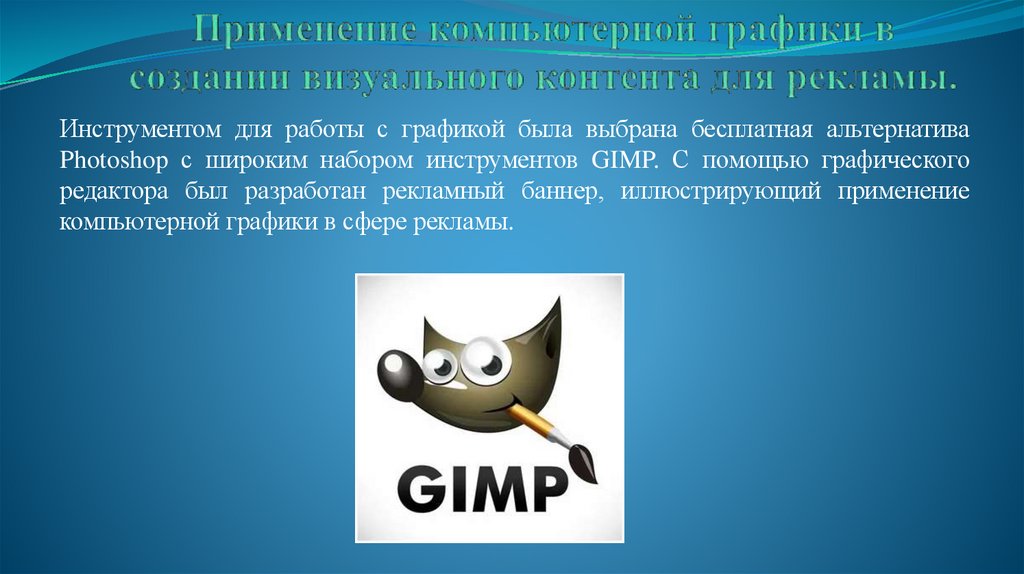 Применение компьютерной графики в создании визуального контента для рекламы.

Инструментом для работы с графикой была выбрана бесплатная альтернатива Photoshop с широким набором инструментов GIMP. С помощью графического редактора был разработан рекламный баннер, иллюстрирующий применение компьютерной графики в сфере рекламы.

GIMP